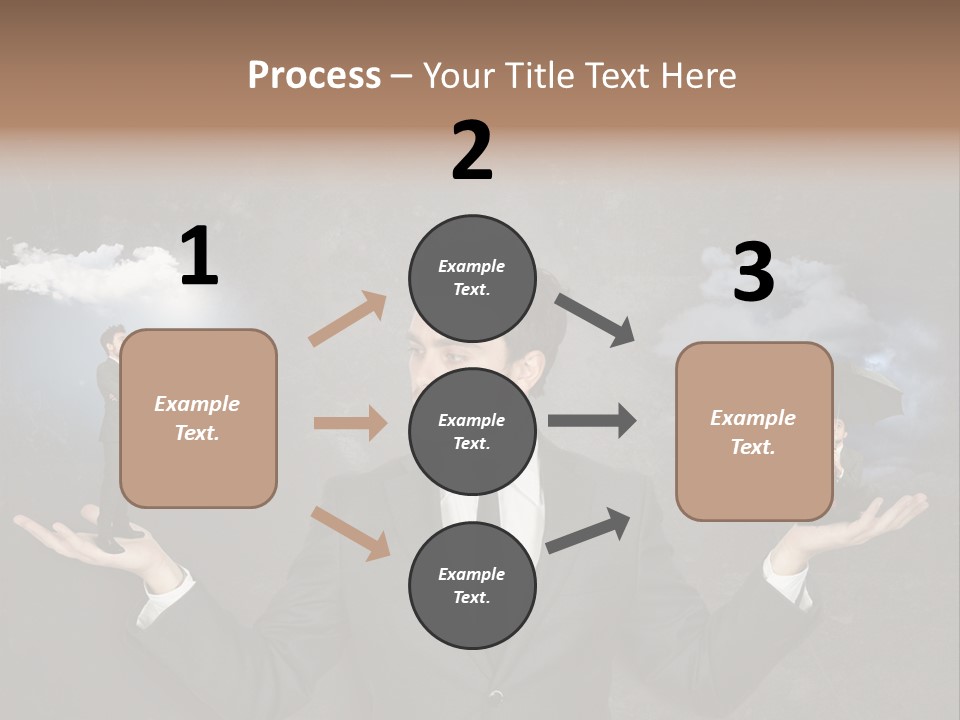 Process – Your Title Text Here

1

Example Text.

2

Example Text.

Example Text.

Example Text.

3

Example Text.